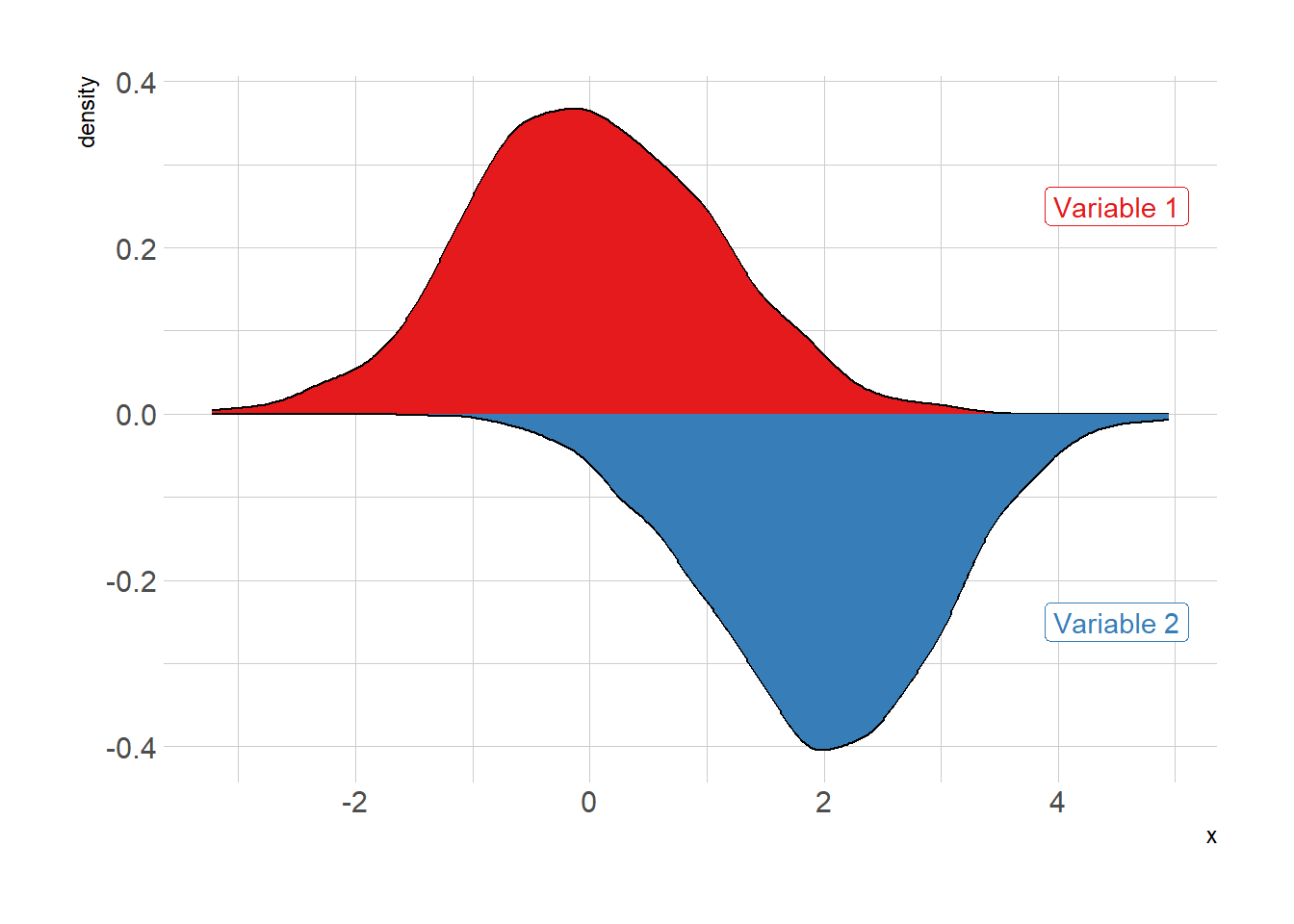 density
0.4
0.2
0.0
-0.2
-0.4
Variable 1
Variable 2
-2
0
2
4
x